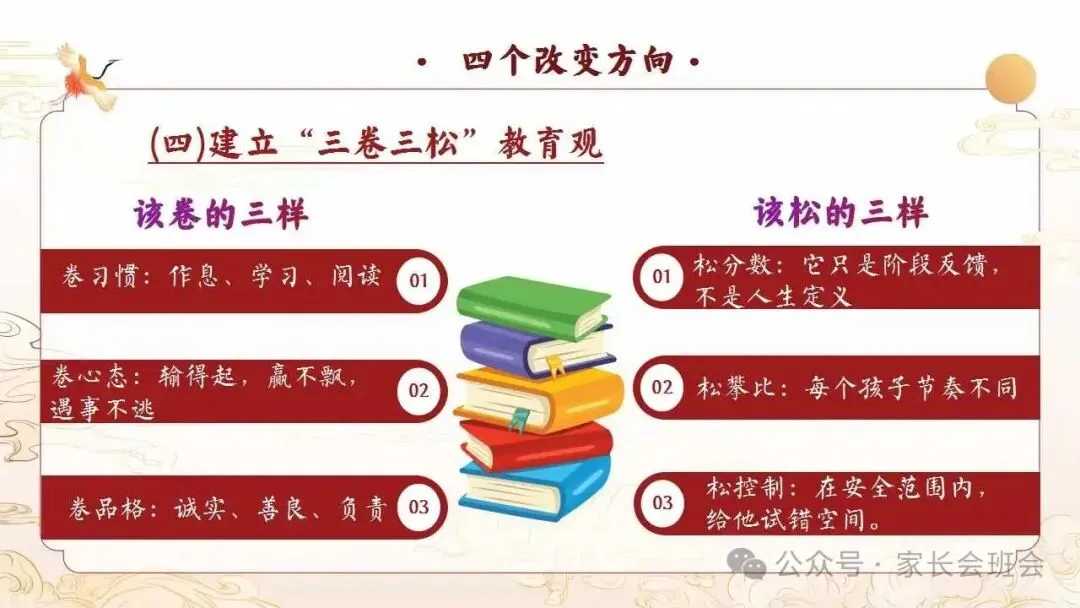 · 四个改变方向 ·

(四)建立“三卷三松”教育观

该卷的三样

卷习惯：作息、学习、阅读 01

卷心态：输得起，赢不飘，遇事不逃 02

卷品格：诚实、善良、负责 03

该松的三样

01 松分数：它只是阶段反馈，不是人生定义

02 松攀比：每个孩子节奏不同

03 松控制：在安全范围内，给他试错空间。

公众号 · 家长会班会